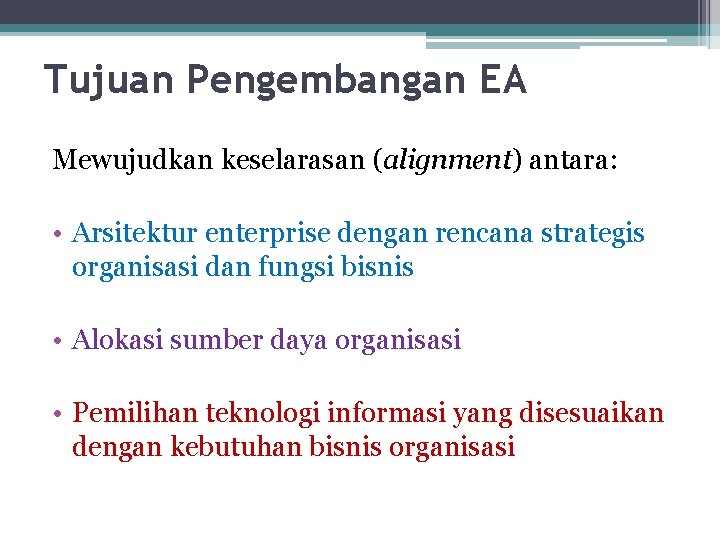 Tujuan Pengembangan EA

Mewujudkan keselarasan (alignment) antara:

• Arsitektur enterprise dengan rencana strategis organisasi dan fungsi bisnis

• Alokasi sumber daya organisasi

• Pemilihan teknologi informasi yang disesuaikan dengan kebutuhan bisnis organisasi